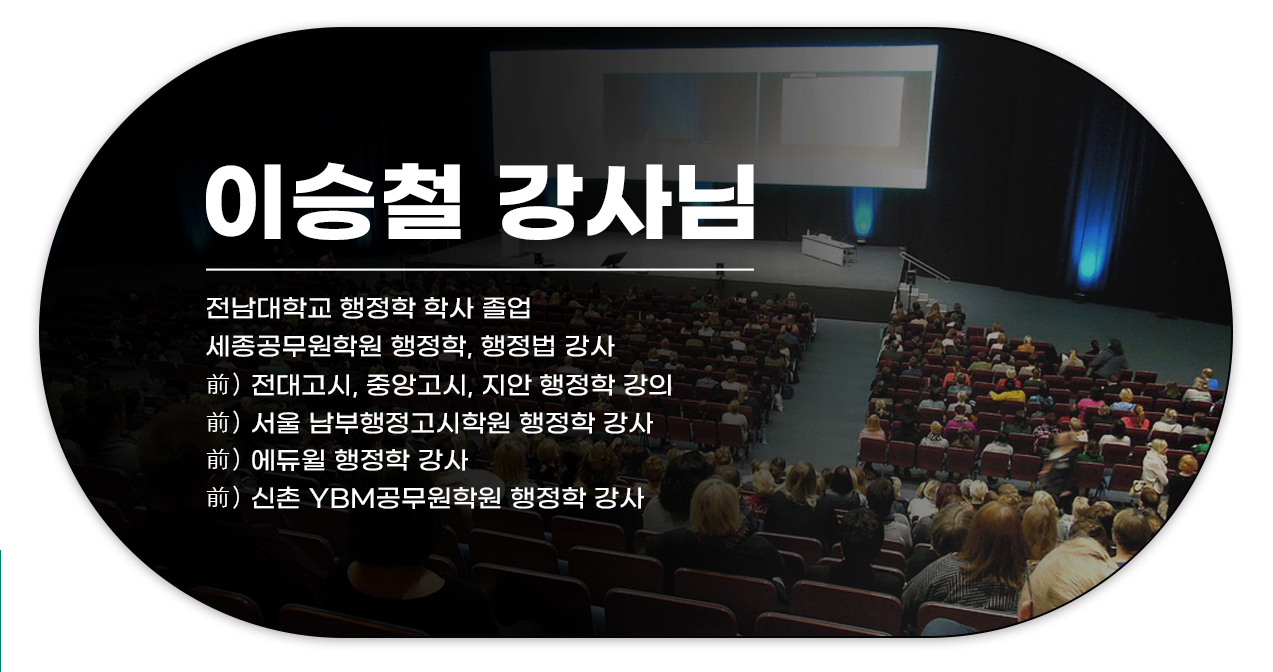 이승철 강사님

전남대학교 행정학 학사 졸업
세종공무원학원 행정학, 행정법 강사
前) 전대고시, 중앙고시, 지안 행정학 강의
前) 서울 남부행정고시학원 행정학 강사
前) 에듀윌 행정학 강사
前) 신촌 YBM공무원학원 행정학 강사